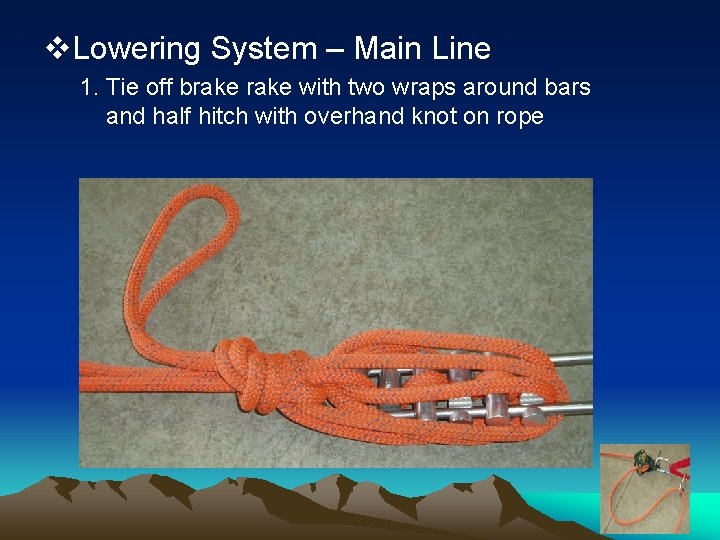 ❖Lowering System – Main Line

1. Tie off brake rake with two wraps around bars and half hitch with overhand knot on rope